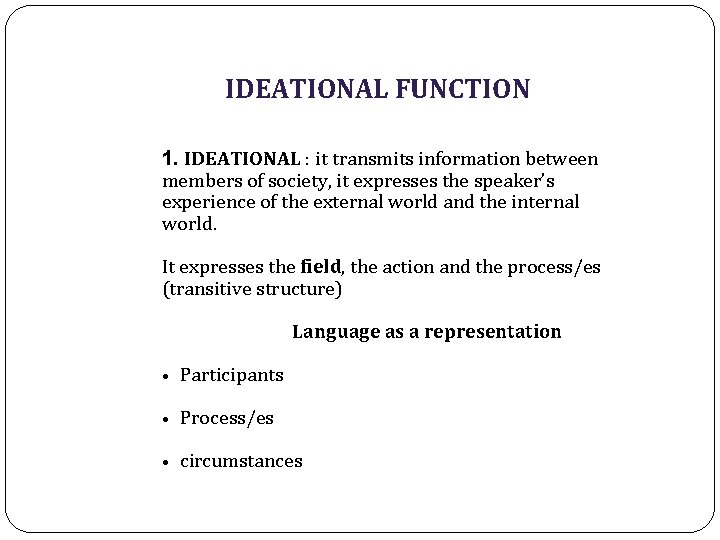 IDEATIONAL FUNCTION

1. IDEATIONAL : it transmits information between members of society, it expresses the speaker's experience of the external world and the internal world.

It expresses the field, the action and the process/es (transitive structure)

Language as a representation

• Participants

• Process/es

• circumstances